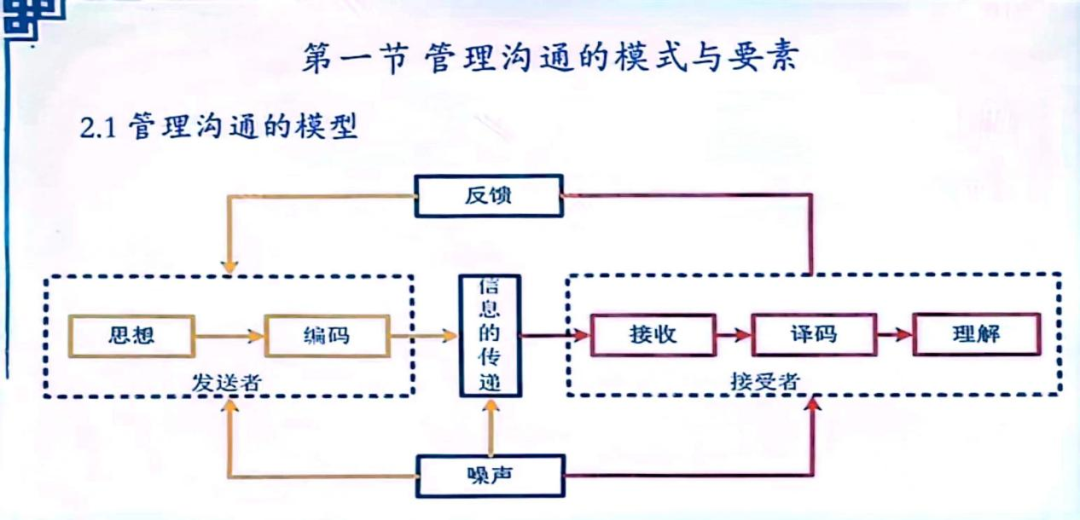 第一节 管理沟通的模式与要素

2.1 管理沟通的模型

反馈

思想

编码

发送者

信息的传递

接收

译码

理解

接受者

噪声